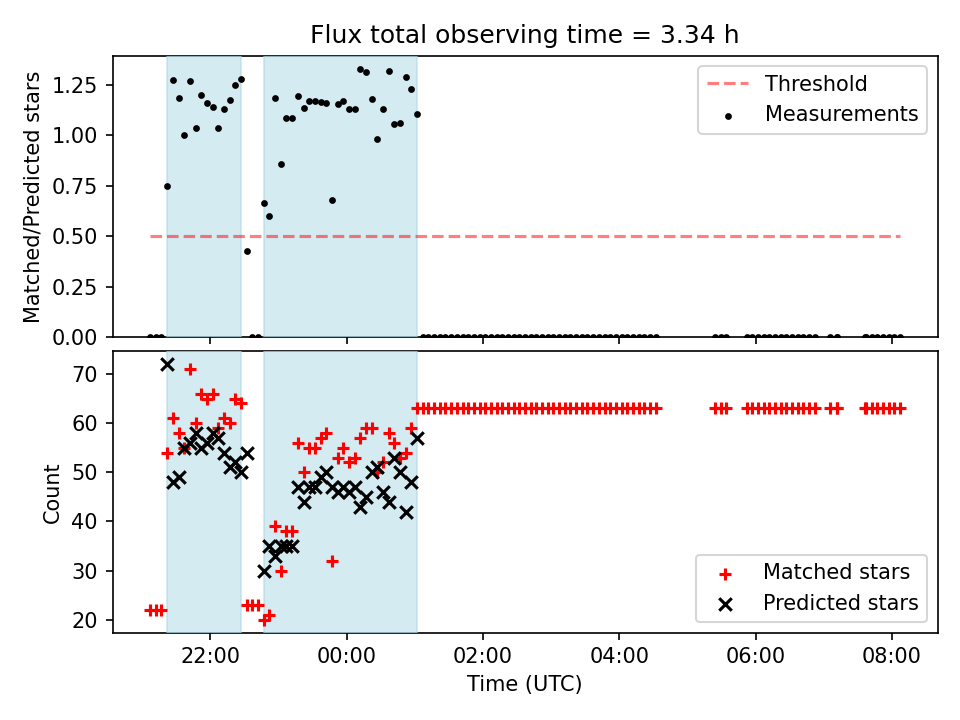 Flux total observing time = 3.34 h

Matched/Predicted stars

1.25
1.00
0.75
0.50
0.25
0.00

Threshold
Measurements

Count

70
60
50
40
30
20

Matched stars
Predicted stars

22:00
00:00
02:00
04:00
06:00
08:00

Time (UTC)